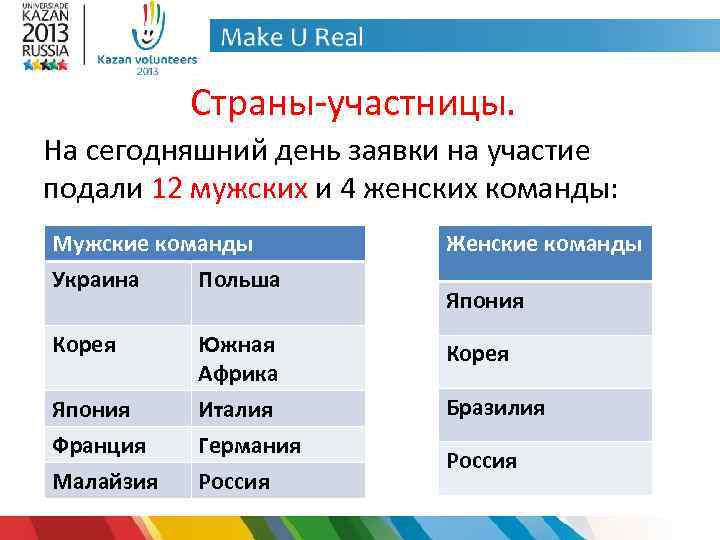 UNIVERSIADE KAZAN 2013 RUSSIA

Kazan volunteers 2013

Make U Real

Страны-участницы.

На сегодняшний день заявки на участие подали 12 мужских и 4 женских команды:

| Мужские команды | |
|---|---|
| Украина | Польша |
| Корея | Южная Африка |
| Япония | Италия |
| Франция | Германия |
| Малайзия | Россия |

| Женские команды |
|---|
| Япония |
| Корея |
| Бразилия |
| Россия |